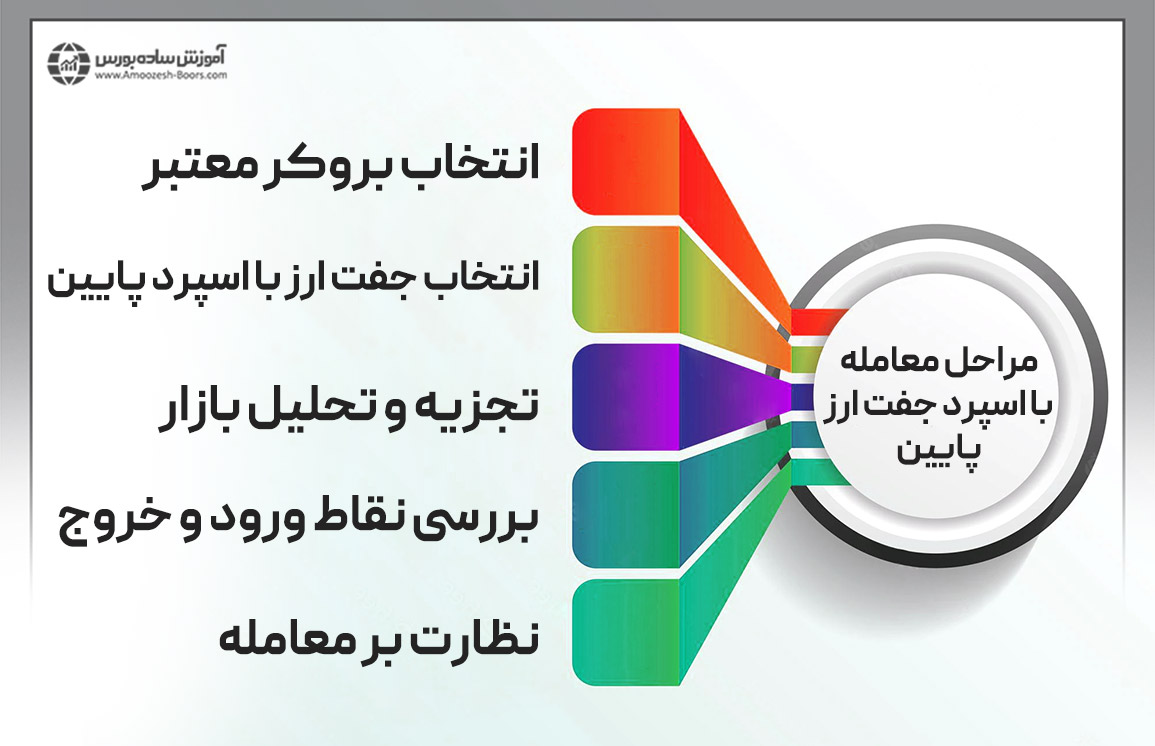 آموزش ساده بورس
www.Amoozesh-Boors.com

مراحل معامله با اسپرد جفت ارز پایین

انتخاب بروکر معتبر

انتخاب جفت ارز با اسپرد پایین

تجزیه و تحلیل بازار

بررسی نقاط ورود و خروج

نظارت بر معامله